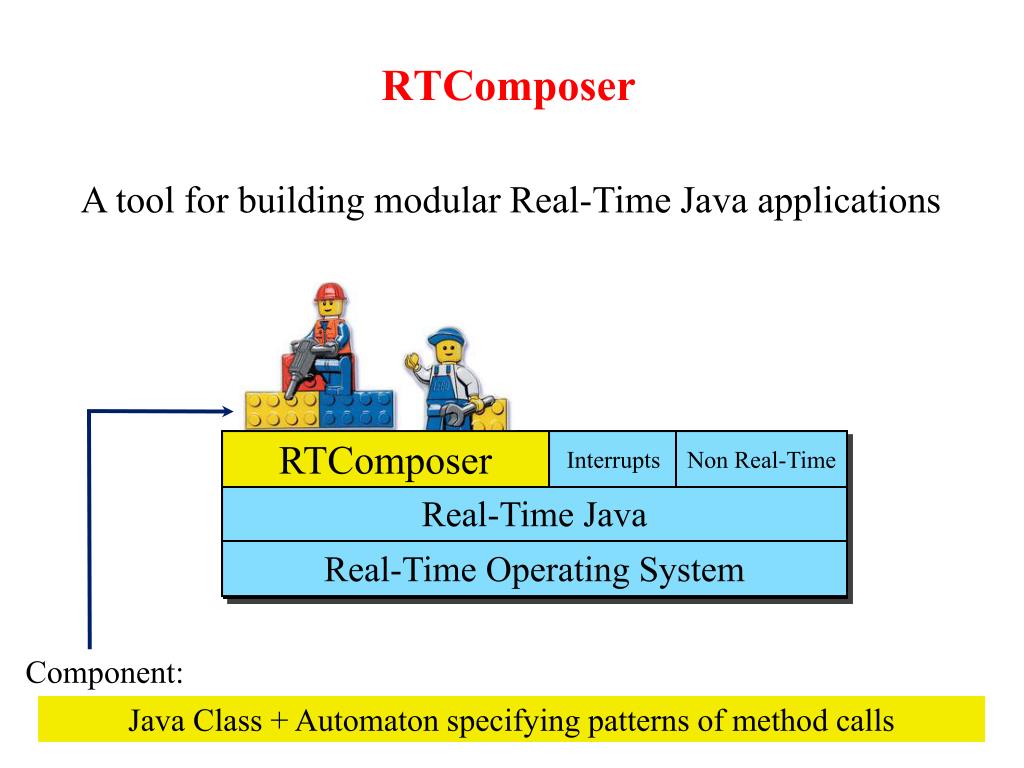 RTComposer

A tool for building modular Real-Time Java applications

RTComposer

Interrupts

Non Real-Time

Real-Time Java

Real-Time Operating System

Component:

Java Class + Automaton specifying patterns of method calls